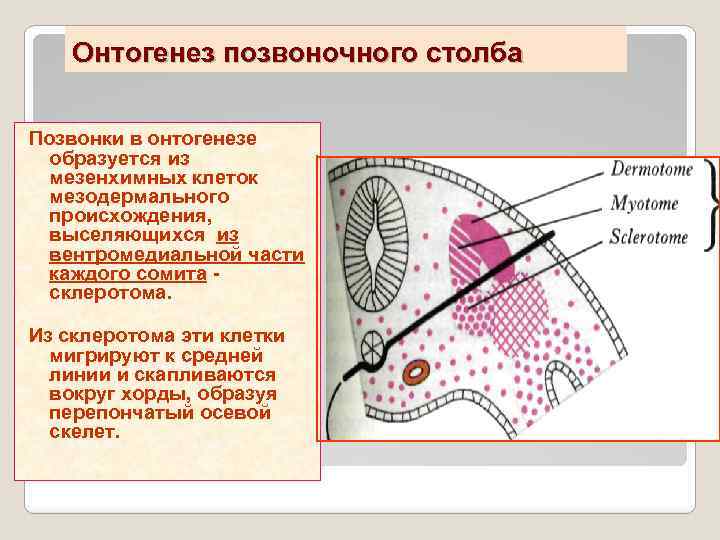 Онтогенез позвоночного столба

Позвонки в онтогенезе образуется из мезенхимных клеток мезодермального происхождения, выселяющихся из вентромедиальной части каждого сомита - склеротома.

Из склеротома эти клетки мигрируют к средней линии и скапливаются вокруг хорды, образуя перепончатый осевой скелет.

Dermotome
Myotome
Sclerotome